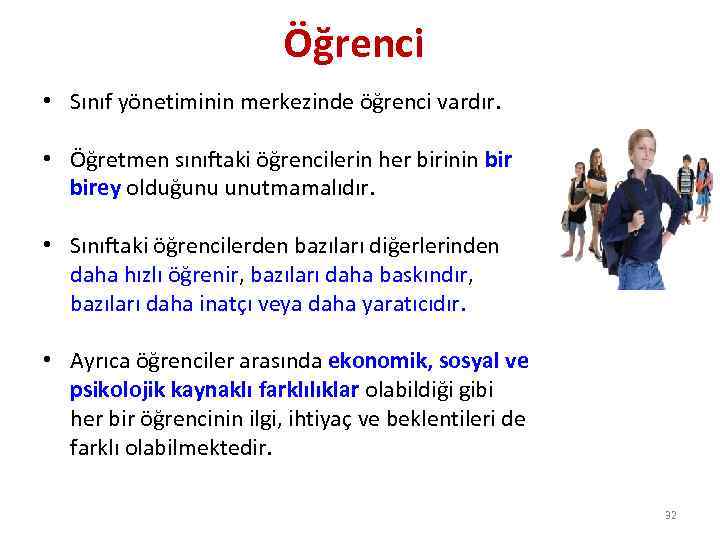 Öğrenci

• Sınıf yönetiminin merkezinde öğrenci vardır.

• Öğretmen sınıftaki öğrencilerin her birinin bir birey olduğunu unutmamalıdır.

• Sınıftaki öğrencilerden bazıları diğerlerinden daha hızlı öğrenir, bazıları daha baskındır, bazıları daha inatçı veya daha yaratıcıdır.

• Ayrıca öğrenciler arasında ekonomik, sosyal ve psikolojik kaynaklı farklılıklar olabildiği gibi her bir öğrencinin ilgi, ihtiyaç ve beklentileri de farklı olabilmektedir.

32